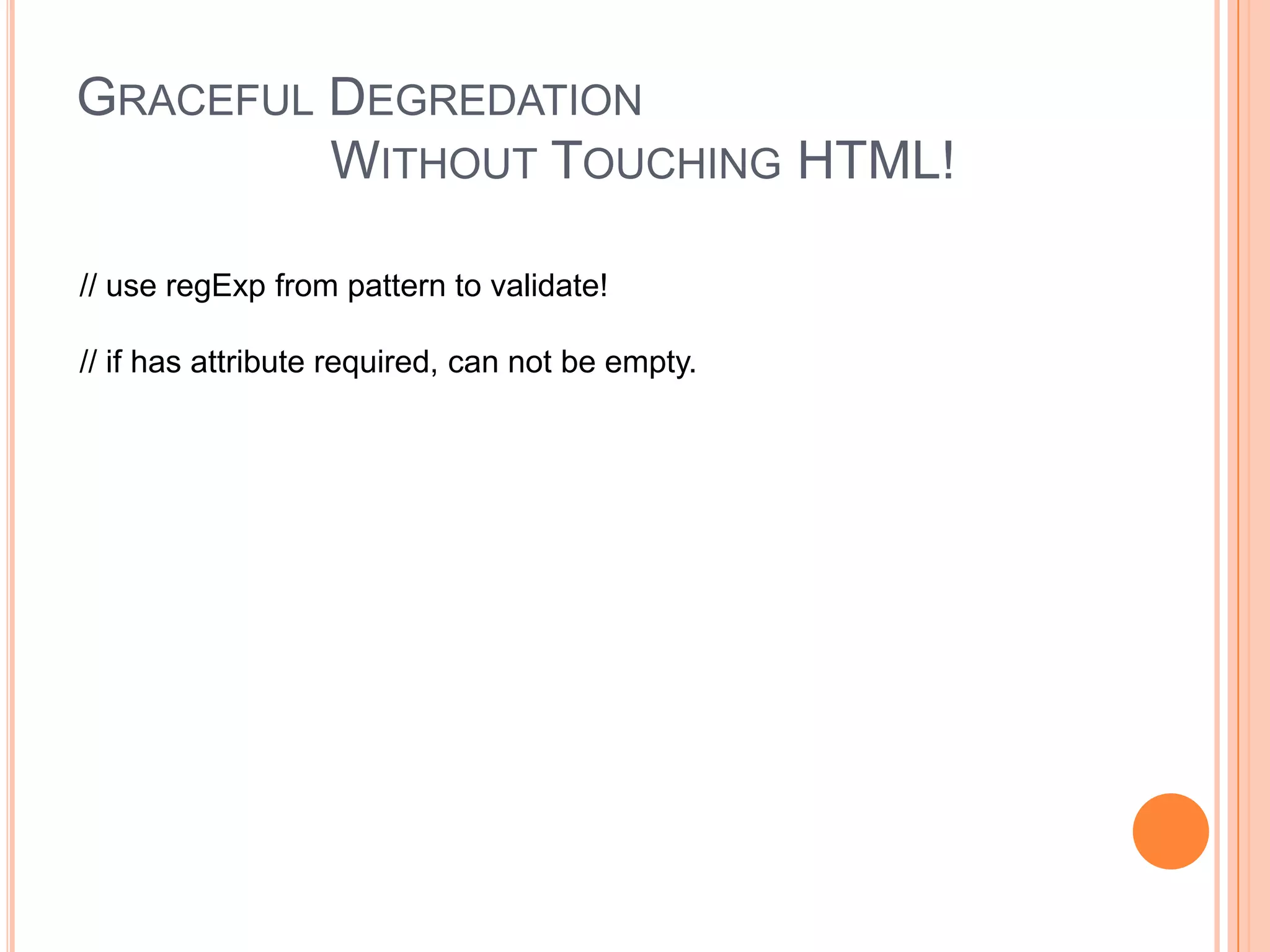 GRACEFUL DEGREDATION
WITHOUT TOUCHING HTML!

// use regExp from pattern to validate!

// if has attribute required, can not be empty.